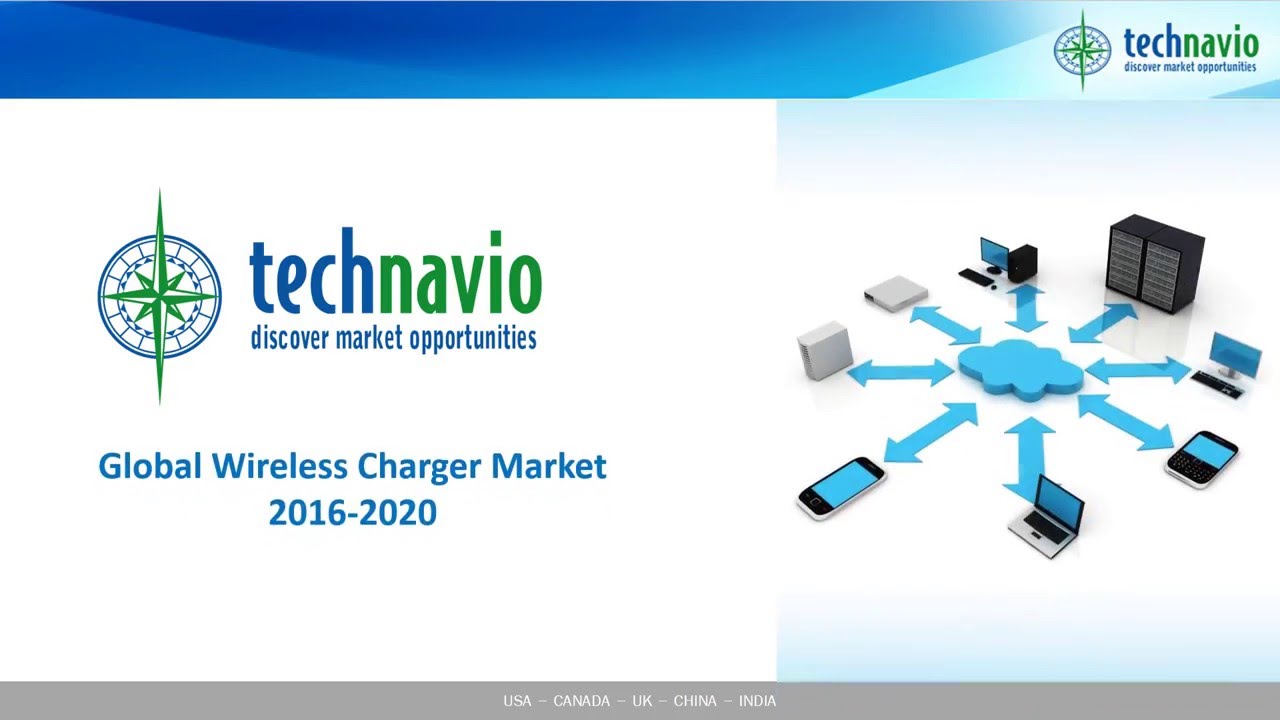 technavio
discover market opportunities

technavio
discover market opportunities

Global Wireless Charger Market
2016-2020

USA – CANADA – UK – CHINA – INDIA